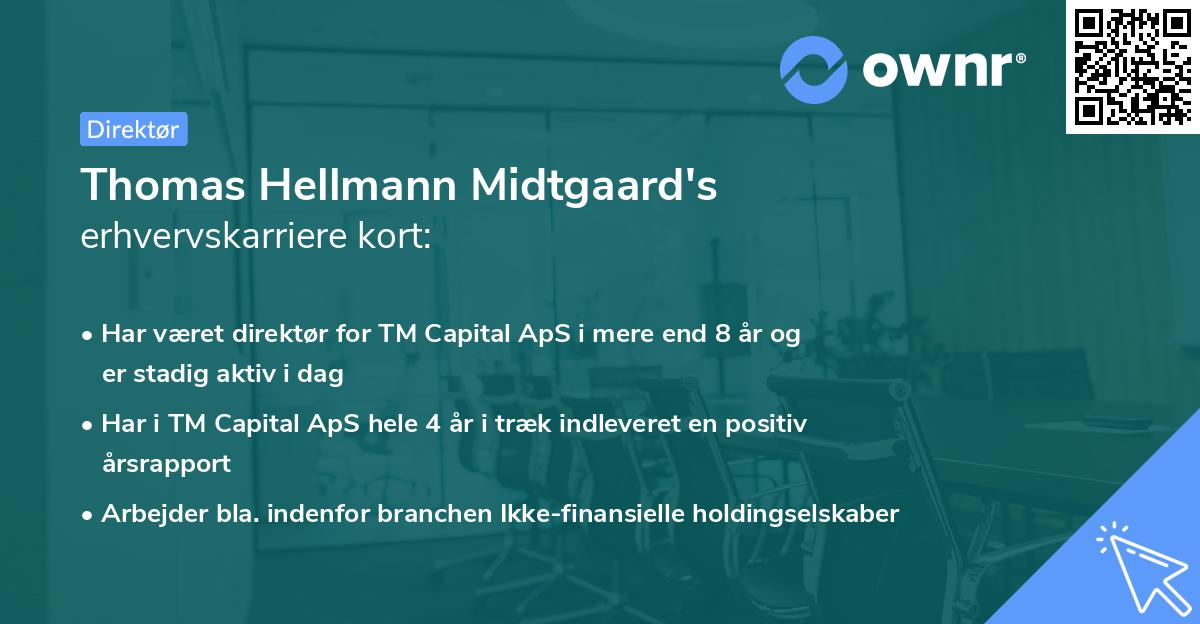 ownr®

Direktør

Thomas Hellmann Midtgaard's erhvervskarriere kort:

• Har været direktør for TM Capital ApS i mere end 8 år og er stadig aktiv i dag

• Har i TM Capital ApS hele 4 år i træk indleveret en positiv årsrapport

• Arbejder bla. indenfor branchen Ikke-finansielle holdingselskaber